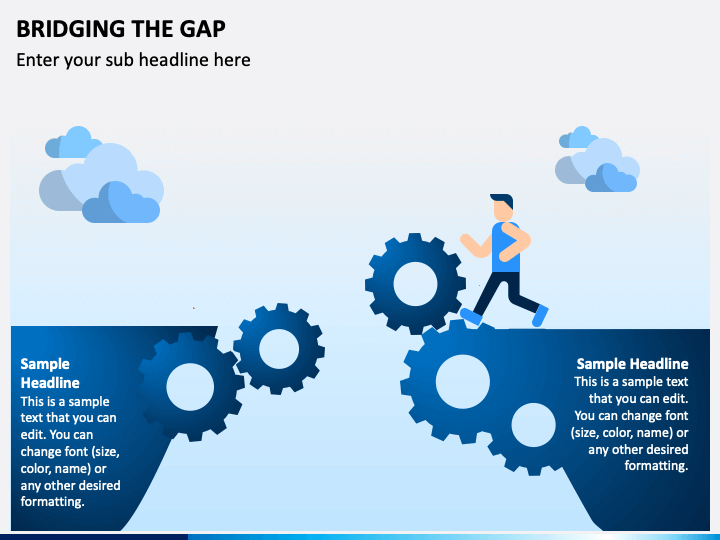 BRIDGING THE GAP

Enter your sub headline here

Sample Headline

This is a sample text that you can edit. You can change font (size, color, name) or any other desired formatting.

Sample Headline

This is a sample text that you can edit. You can change font (size, color, name) or any other desired formatting.